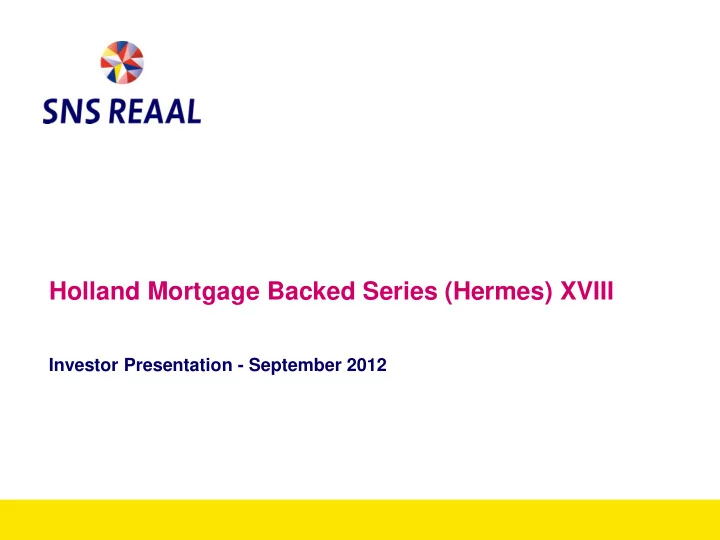 SNS REAAL

Holland Mortgage Backed Series (Hermes) XVIII

Investor Presentation - September 2012